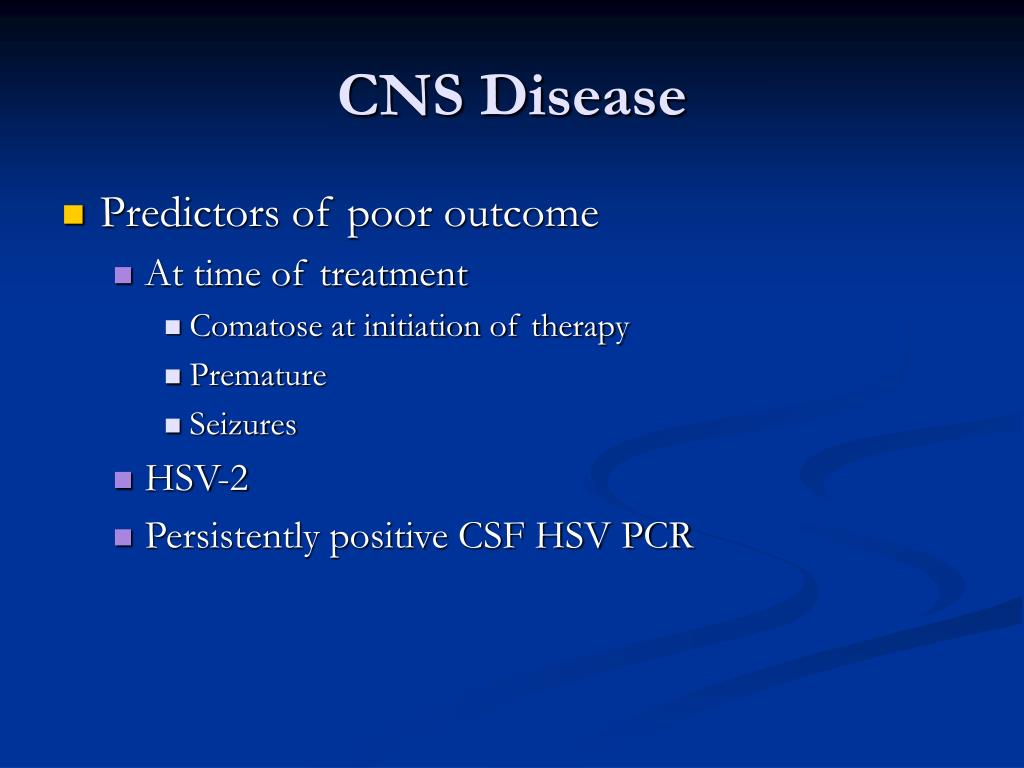 CNS Disease

• Predictors of poor outcome
• At time of treatment
• Comatose at initiation of therapy
• Premature
• Seizures
• HSV-2
• Persistently positive CSF HSV PCR